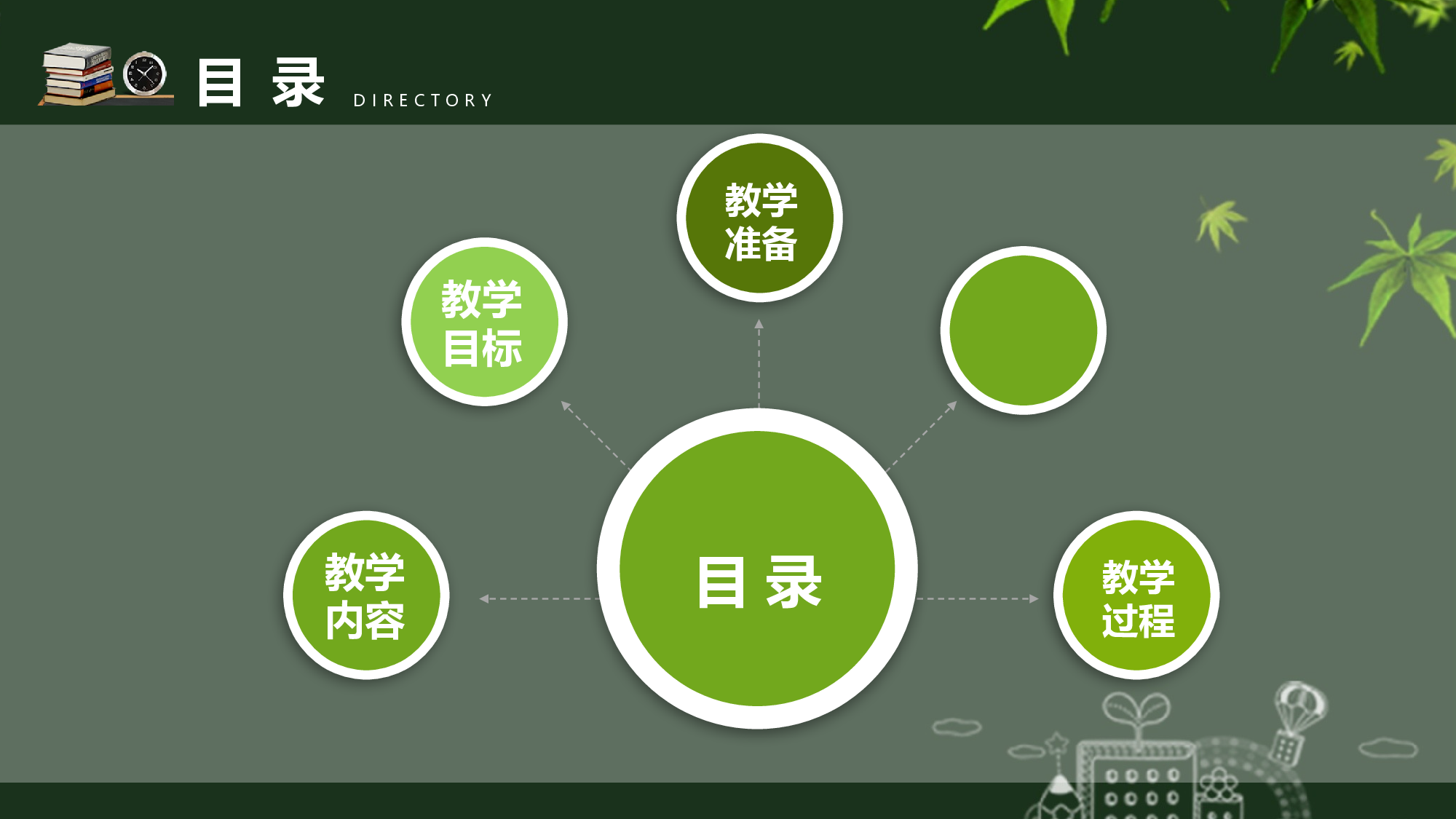 目 录 DIRECTORY

教学准备

教学目标

教学内容

目 录

教学过程